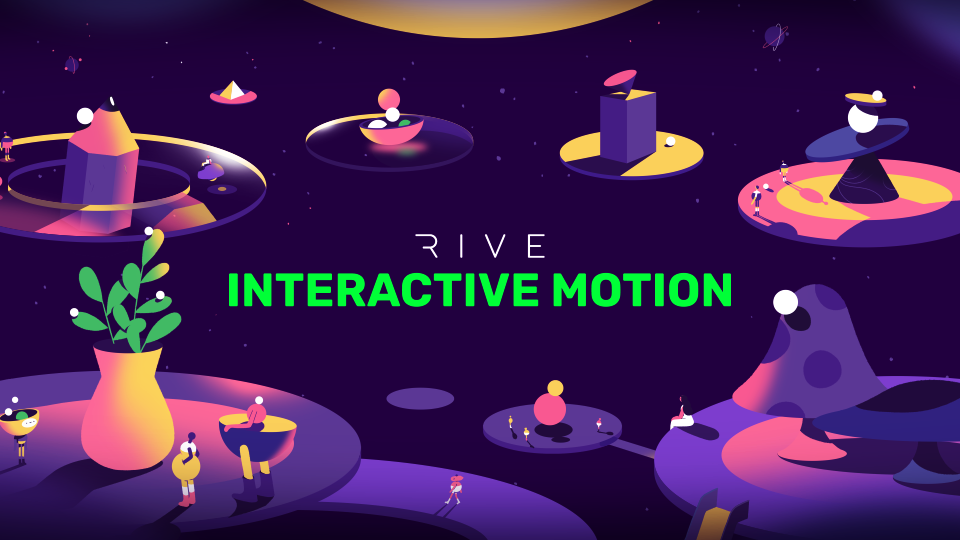 RIVE
INTERACTIVE MOTION